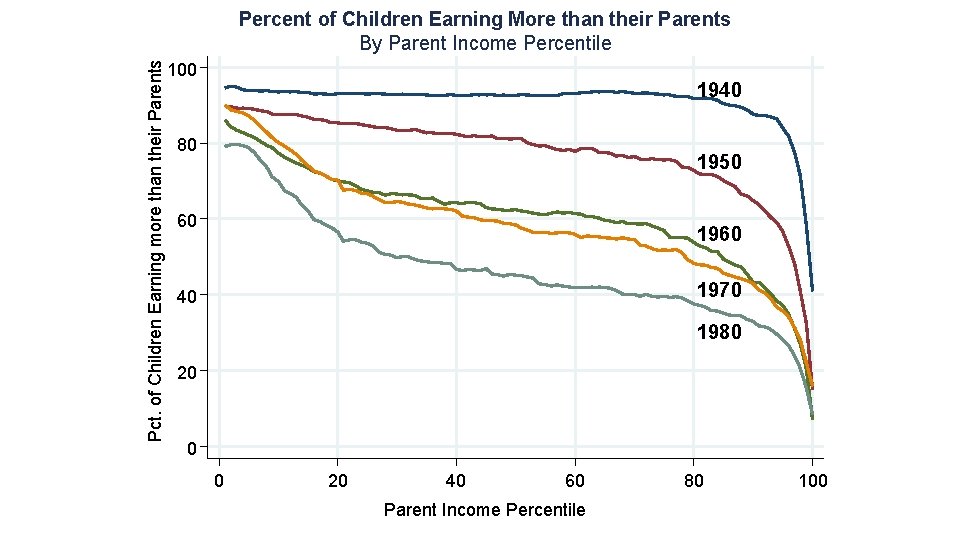 Percent of Children Earning More than their Parents
By Parent Income Percentile

Pct. of Children Earning more than their Parents

100
80
60
40
20
0

1940
1950
1960
1970
1980

0
20
40
60
80
100

Parent Income Percentile